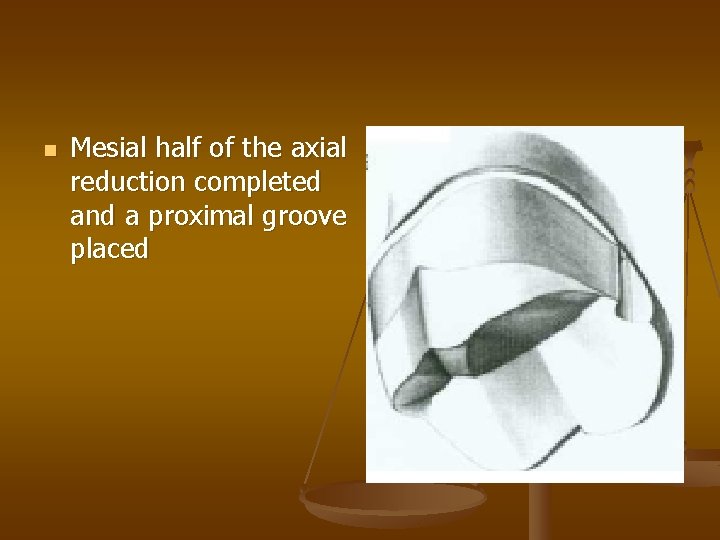 Mesial half of the axial reduction completed and a proximal groove placed